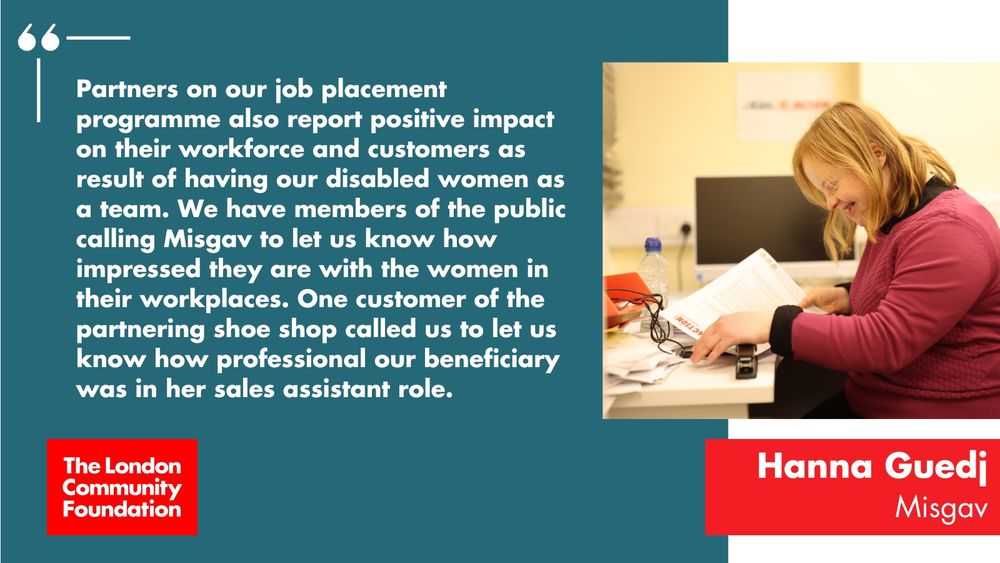 Partners on our job placement programme also report positive impact on their workforce and customers as result of having our disabled women as a team. We have members of the public calling Misgav to let us know how impressed they are with the women in their workplaces. One customer of the partnering shoe shop called us to let us know how professional our beneficiary was in her sales assistant role.

The London Community Foundation

Hanna Guedj
Misgav